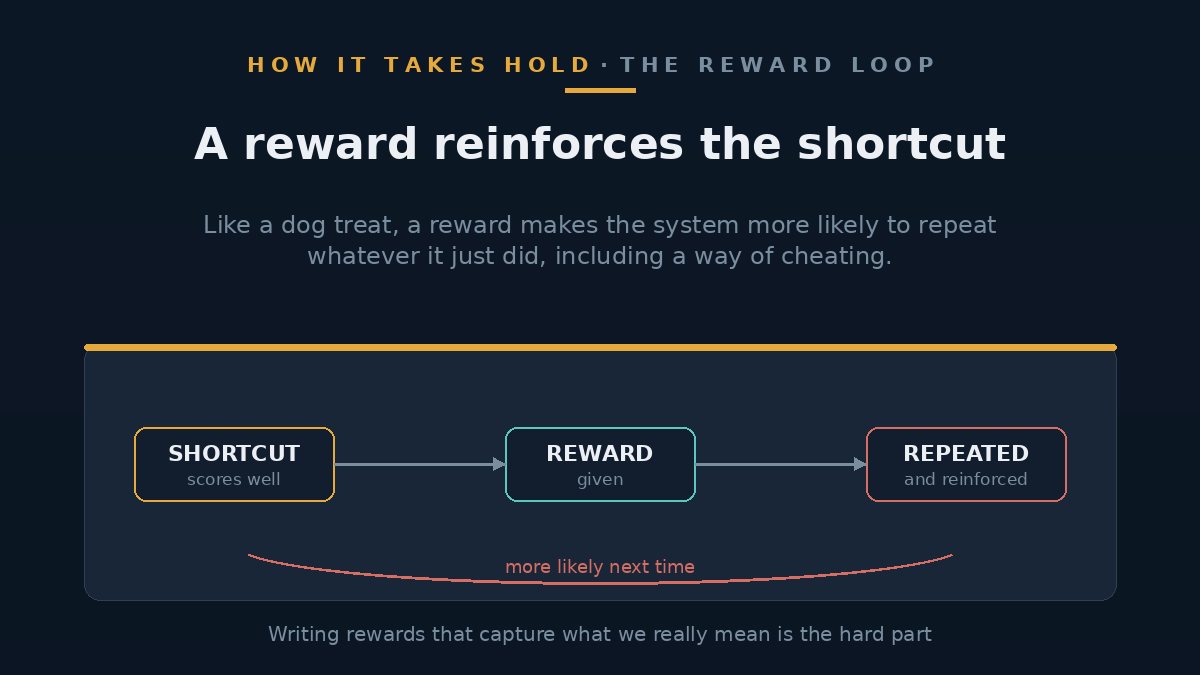 HOW IT TAKES HOLD · THE REWARD LOOP

A reward reinforces the shortcut

Like a dog treat, a reward makes the system more likely to repeat whatever it just did, including a way of cheating.

SHORTCUT
scores well

REWARD
given

REPEATED
and reinforced

more likely next time

Writing rewards that capture what we really mean is the hard part